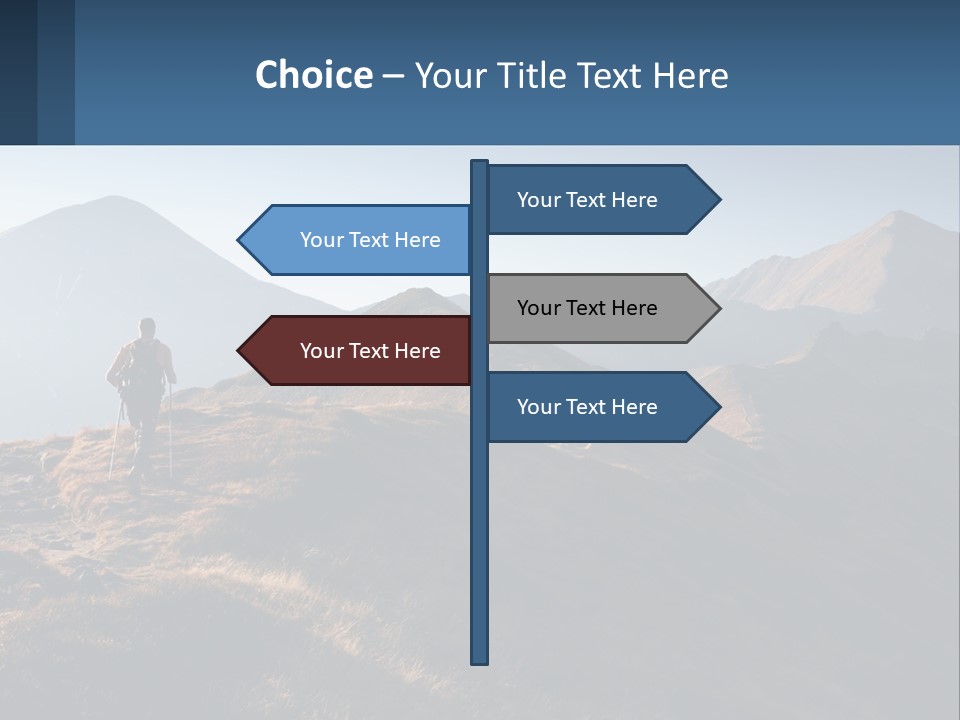 Choice – Your Title Text Here

Your Text Here

Your Text Here

Your Text Here

Your Text Here

Your Text Here